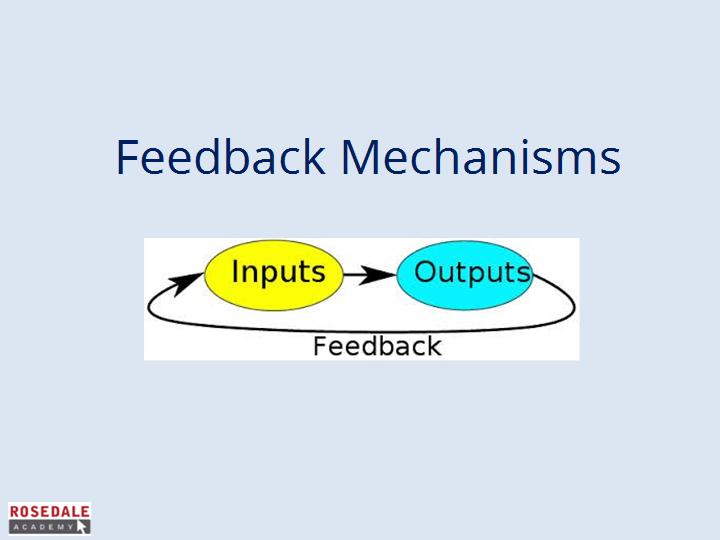 Feedback Mechanisms

Inputs

Outputs

Feedback

ROSEDALE
ACADEMY